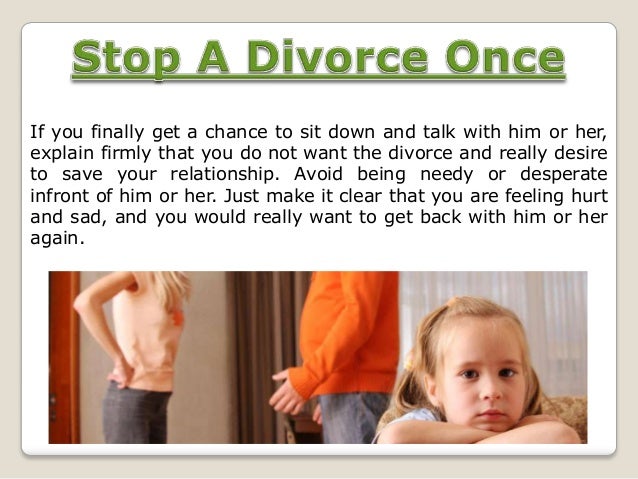 Stop A Divorce Once

If you finally get a chance to sit down and talk with him or her, explain firmly that you do not want the divorce and really desire to save your relationship. Avoid being needy or desperate infront of him or her. Just make it clear that you are feeling hurt and sad, and you would really want to get back with him or her again.